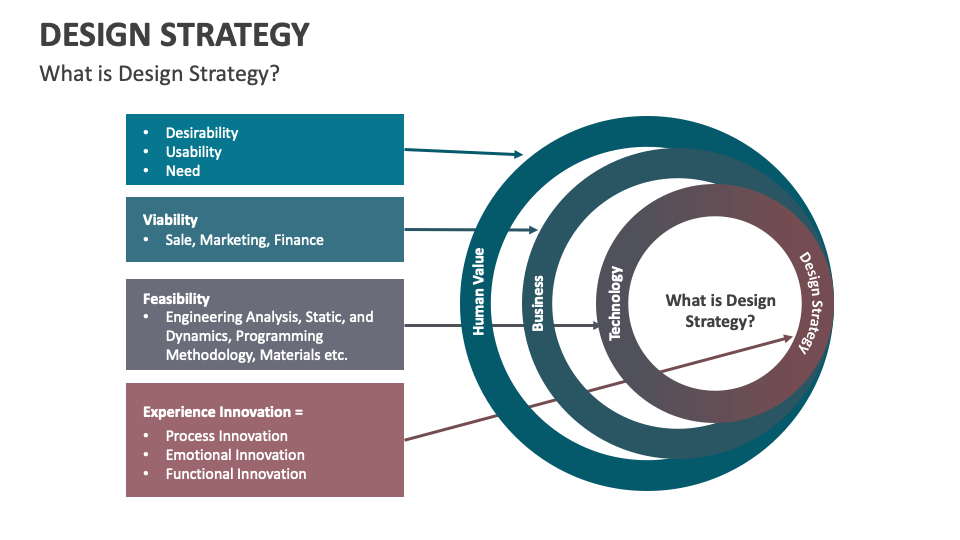 DESIGN STRATEGY
What is Design Strategy?

• Desirability
• Usability
• Need

Viability
• Sale, Marketing, Finance

Feasibility
• Engineering Analysis, Static, and Dynamics, Programming Methodology, Materials etc.

Experience Innovation =
• Process Innovation
• Emotional Innovation
• Functional Innovation

Human Value

Business

Technology

What is Design Strategy?

Design Strategy